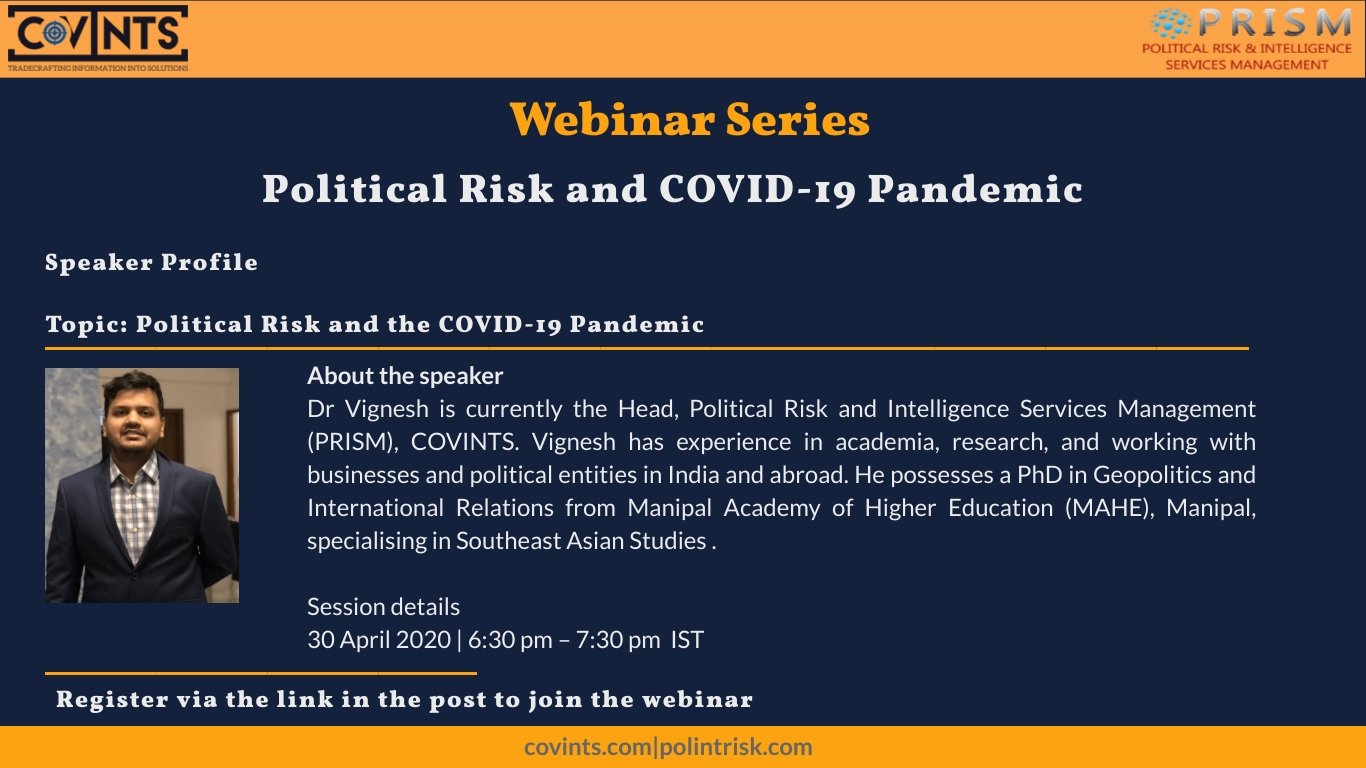 COVINTS
TRADECRAFTING INFORMATION INTO SOLUTIONS

PRISM
POLITICAL RISK & INTELLIGENCE SERVICES MANAGEMENT

Webinar Series

Political Risk and COVID-19 Pandemic

Speaker Profile

Topic: Political Risk and the COVID-19 Pandemic

About the speaker
Dr Vignesh is currently the Head, Political Risk and Intelligence Services Management (PRISM), COVINTS. Vignesh has experience in academia, research, and working with businesses and political entities in India and abroad. He possesses a PhD in Geopolitics and International Relations from Manipal Academy of Higher Education (MAHE), Manipal, specialising in Southeast Asian Studies .

Session details
30 April 2020 | 6:30 pm – 7:30 pm IST

Register via the link in the post to join the webinar

covints.com|polintrisk.com